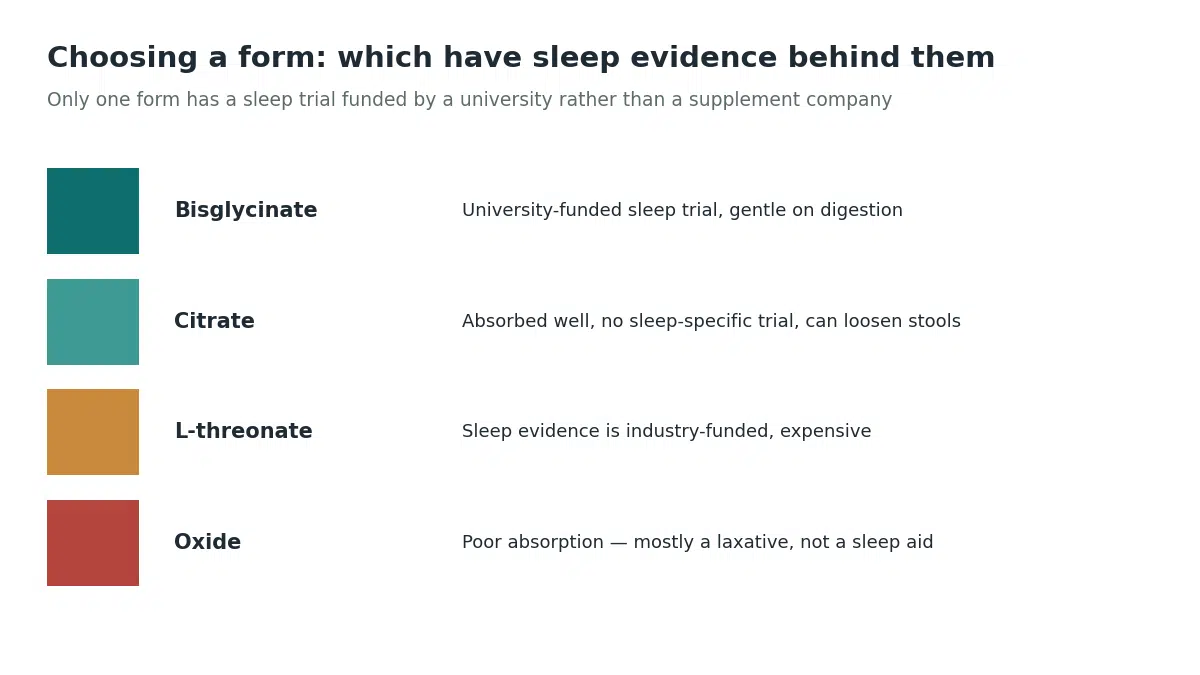 Choosing a form: which have sleep evidence behind them

Only one form has a sleep trial funded by a university rather than a supplement company

Bisglycinate

University-funded sleep trial, gentle on digestion

Citrate

Absorbed well, no sleep-specific trial, can loosen stools

L-threonate

Sleep evidence is industry-funded, expensive

Oxide

Poor absorption — mostly a laxative, not a sleep aid